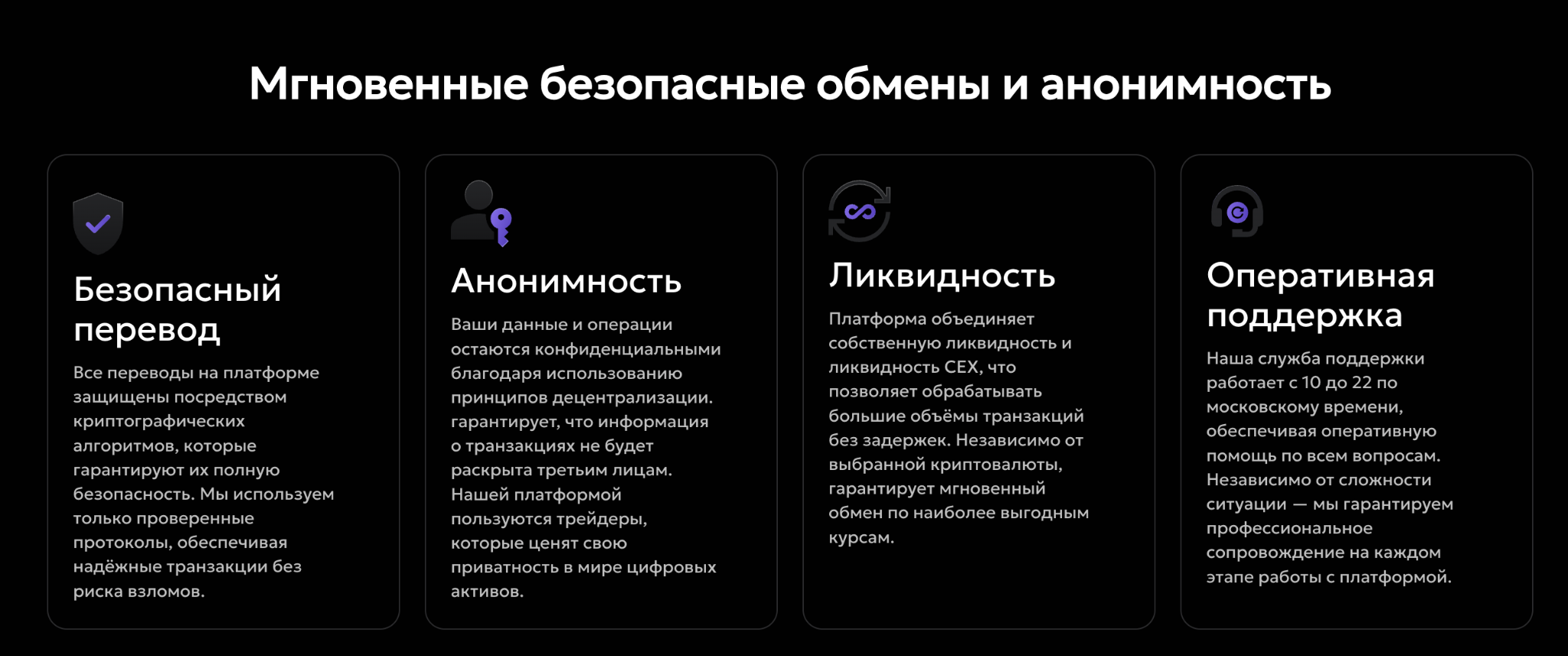 Мгновенные безопасные обмены и анонимность

Безопасный перевод

Все переводы на платформе защищены посредством криптографических алгоритмов, которые гарантируют их полную безопасность. Мы используем только проверенные протоколы, обеспечивая надёжные транзакции без риска взломов.

Анонимность

Ваши данные и операции остаются конфиденциальными благодаря использованию принципов децентрализации. гарантирует, что информация о транзакциях не будет раскрыта третьим лицам. Нашей платформой пользуются трейдеры, которые ценят свою приватность в мире цифровых активов.

Ликвидность

Платформа объединяет собственную ликвидность и ликвидность CEX, что позволяет обрабатывать большие объёмы транзакций без задержек. Независимо от выбранной криптовалюты, гарантирует мгновенный обмен по наиболее выгодным курсам.

Оперативная поддержка

Наша служба поддержки работает с 10 до 22 по московскому времени, обеспечивая оперативную помощь по всем вопросам. Независимо от сложности ситуации — мы гарантируем профессиональное сопровождение на каждом этапе работы с платформой.